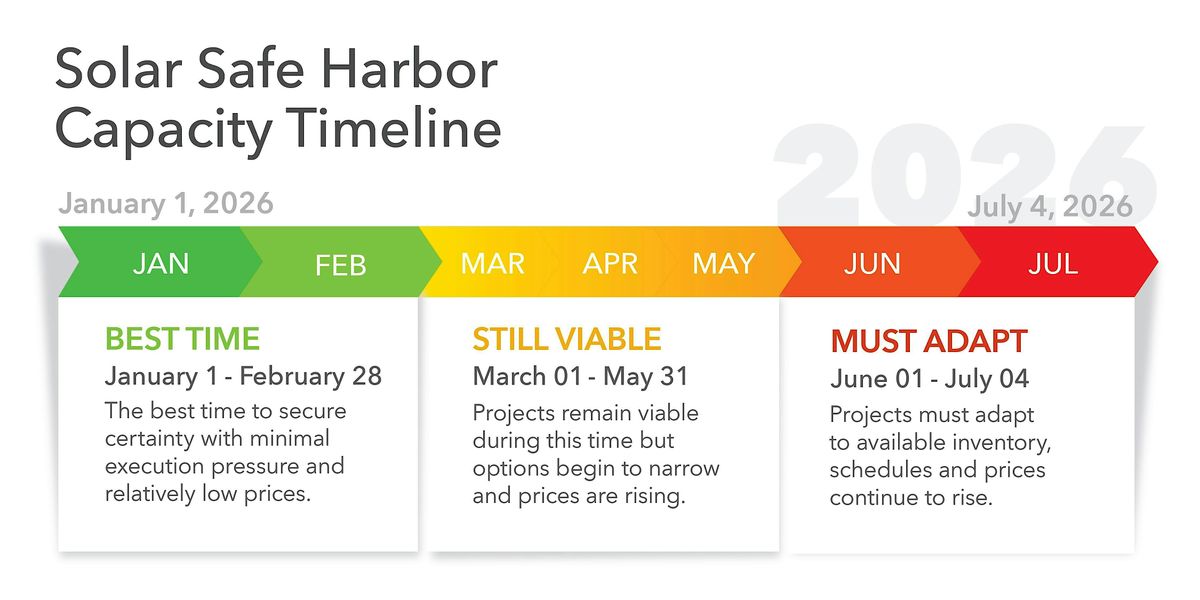 Solar Safe Harbor Capacity Timeline

2026

January 1, 2026

July 4, 2026

JAN FEB MAR APR MAY JUN JUL

BEST TIME
January 1 - February 28
The best time to secure certainty with minimal execution pressure and relatively low prices.

STILL VIABLE
March 01 - May 31
Projects remain viable during this time but options begin to narrow and prices are rising.

MUST ADAPT
June 01 - July 04
Projects must adapt to available inventory, schedules and prices continue to rise.